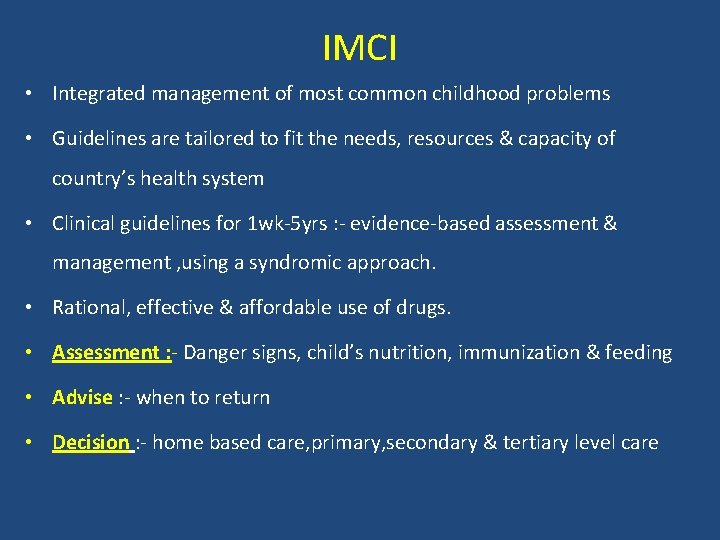 IMCI

• Integrated management of most common childhood problems

• Guidelines are tailored to fit the needs, resources & capacity of country's health system

• Clinical guidelines for 1wk-5yrs :- evidence-based assessment & management ,using a syndromic approach.

• Rational, effective & affordable use of drugs.

• Assessment :- Danger signs, child's nutrition, immunization & feeding

• Advise :- when to return

• Decision :- home based care,primary,secondary & tertiary level care